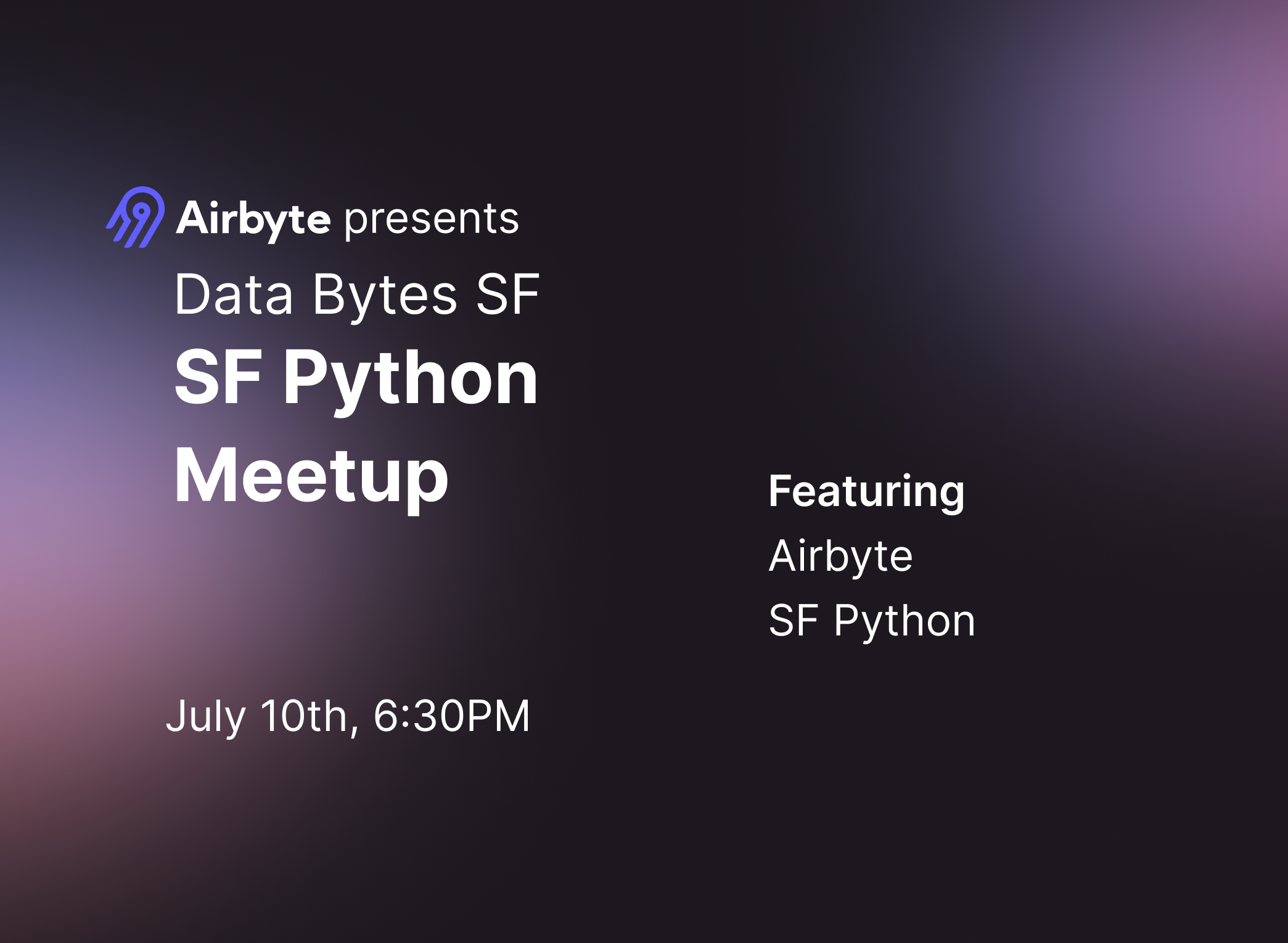 Airbyte presents
Data Bytes SF
SF Python Meetup

July 10th, 6:30PM

Featuring
Airbyte
SF Python